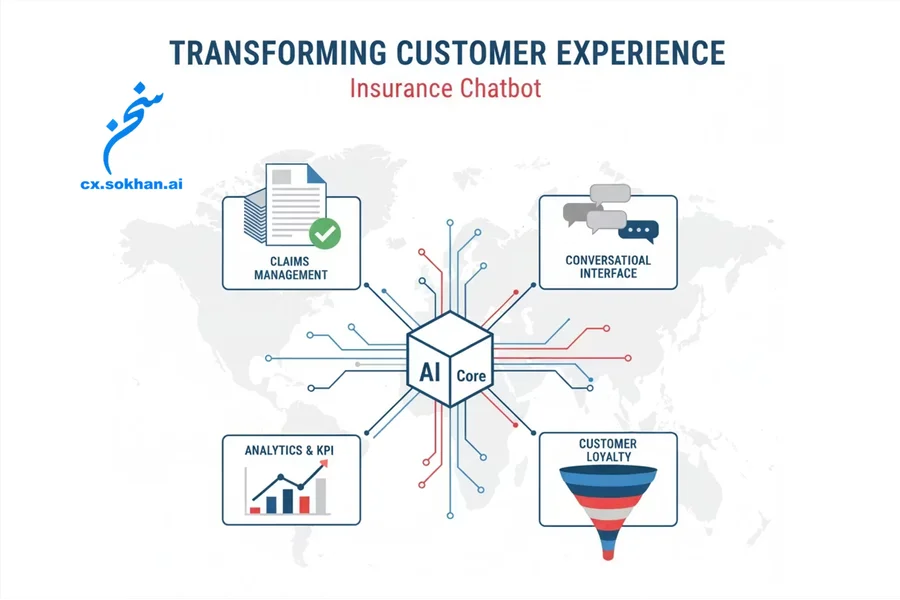 TRANSFORMING CUSTOMER EXPERIENCE

Insurance Chatbot

سخن

cx.sokhan.ai

CLAIMS MANAGEMENT

CONVERSATIOAL INTERFACE

AI

Core

ANALYTICS & KPI

CUSTOMER LOYALTY